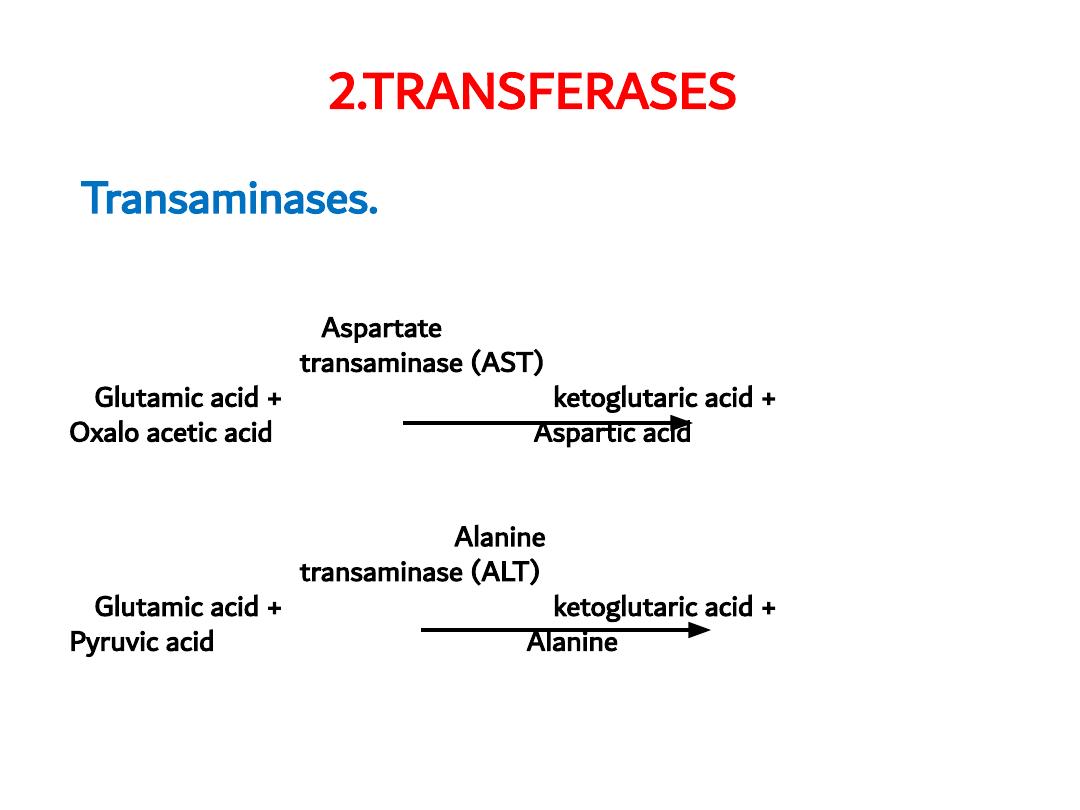 2.TRANSFERASES

Transaminases.

Aspartate
transaminase (AST)
Glutamic acid + ketoglutaric acid +
Oxalo acetic acid Aspartic acid

Alanine
transaminase (ALT)
Glutamic acid + ketoglutaric acid +
Pyruvic acid Alanine